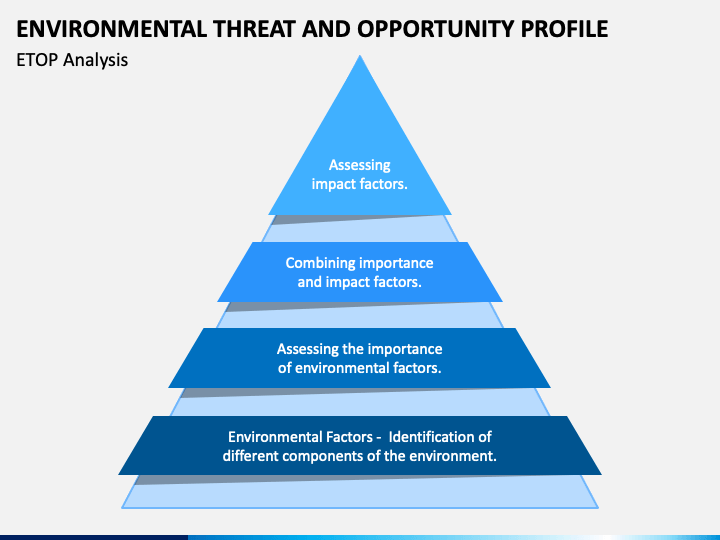 ENVIRONMENTAL THREAT AND OPPORTUNITY PROFILE

ETOP Analysis

Assessing impact factors.

Combining importance and impact factors.

Assessing the importance of environmental factors.

Environmental Factors - Identification of different components of the environment.